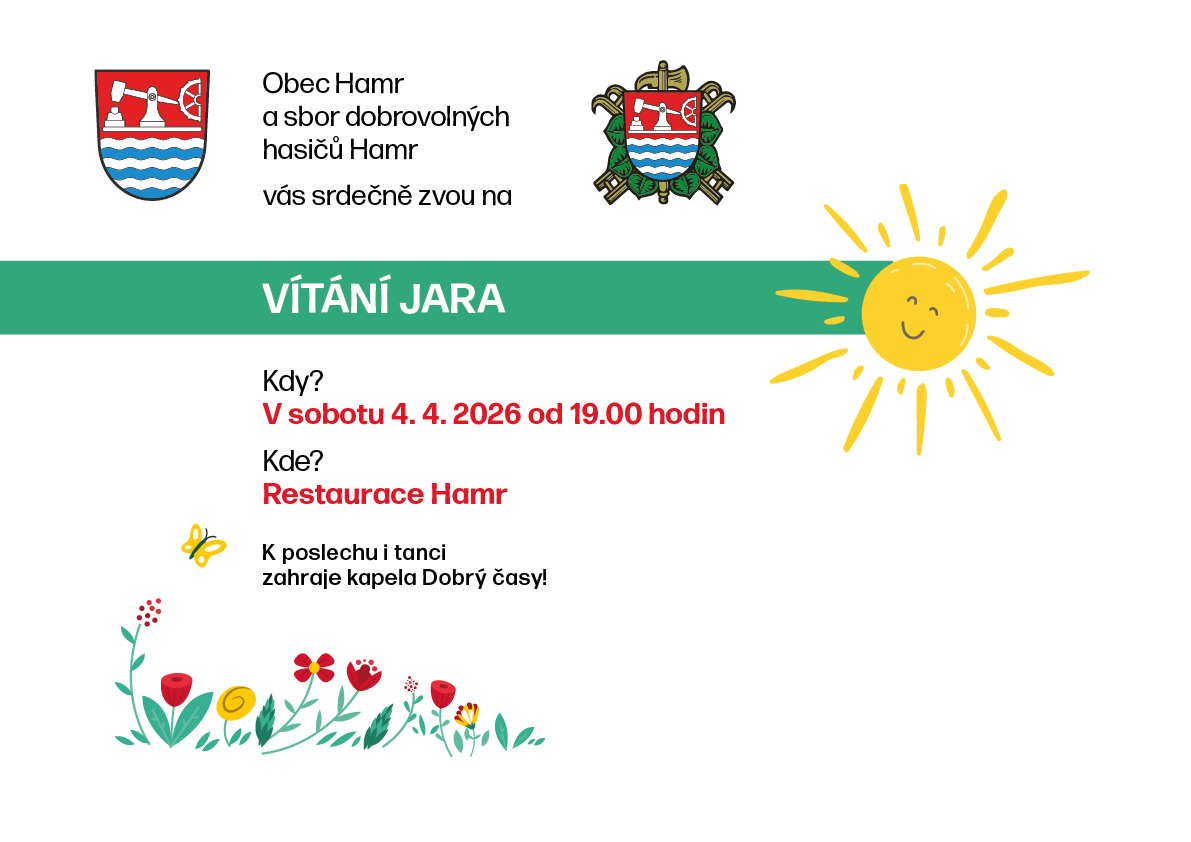 Obec Hamr
a sbor dobrovolných hasičů Hamr

vás srdečně zvou na

VÍTÁNÍ JARA

Kdy?
V sobotu 4. 4. 2026 od 19.00 hodin

Kde?
Restaurace Hamr

K poslechu i tanci
zahraje kapela Dobrý časy!